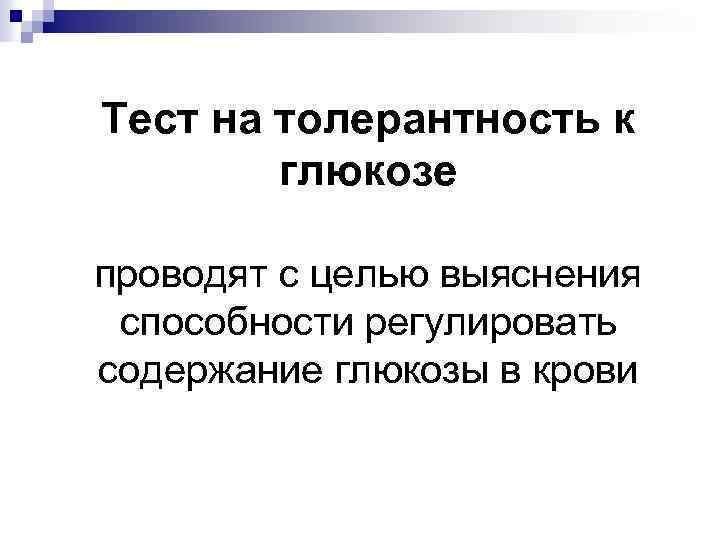 Тест на толерантность к глюкозе

проводят с целью выяснения способности регулировать содержание глюкозы в крови